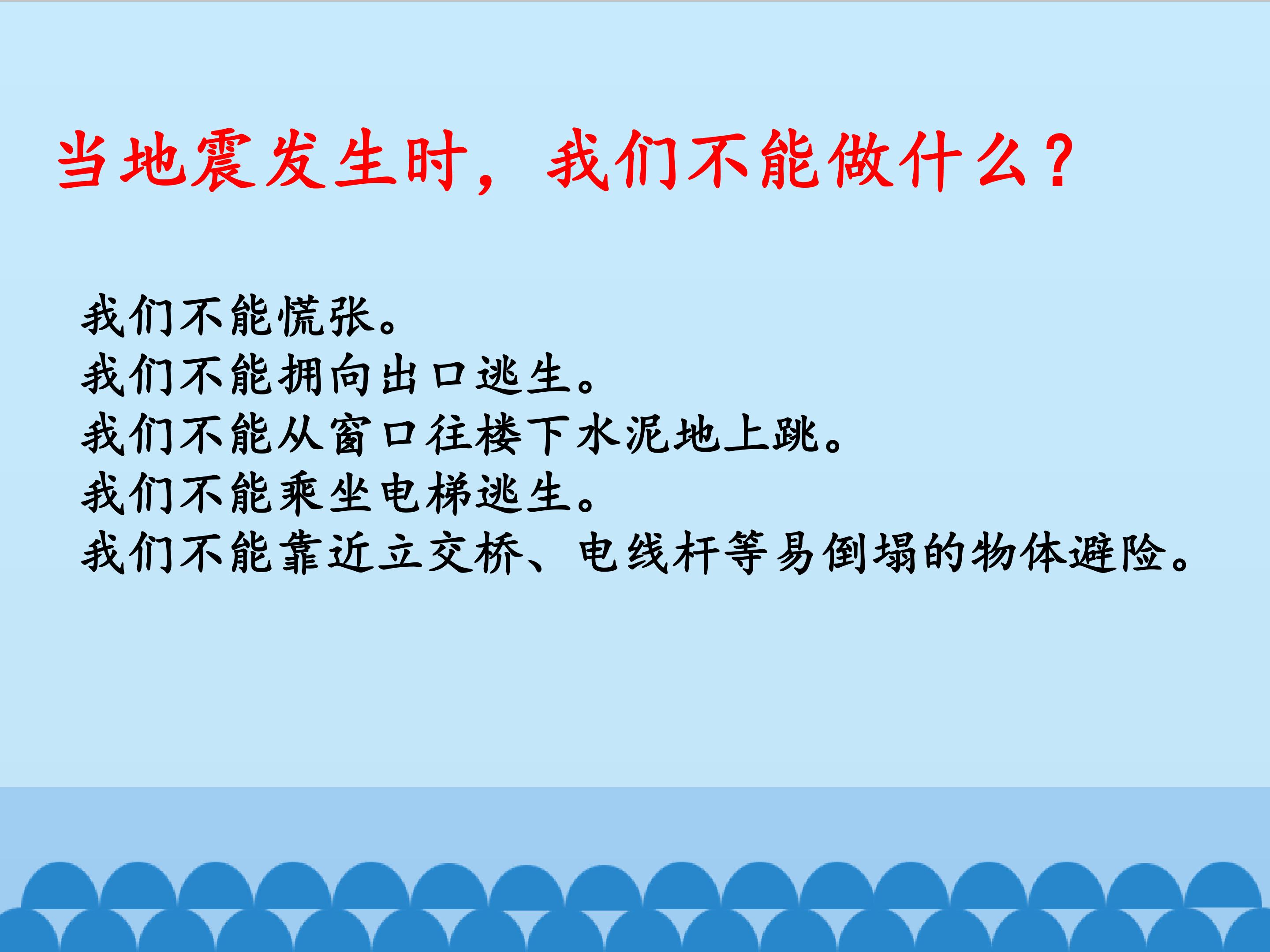 当地震发生时，我们不能做什么？

我们不能慌张。
我们不能拥向出口逃生。
我们不能从窗口往楼下水泥地上跳。
我们不能乘坐电梯逃生。
我们不能靠近立交桥、电线杆等易倒塌的物体避险。